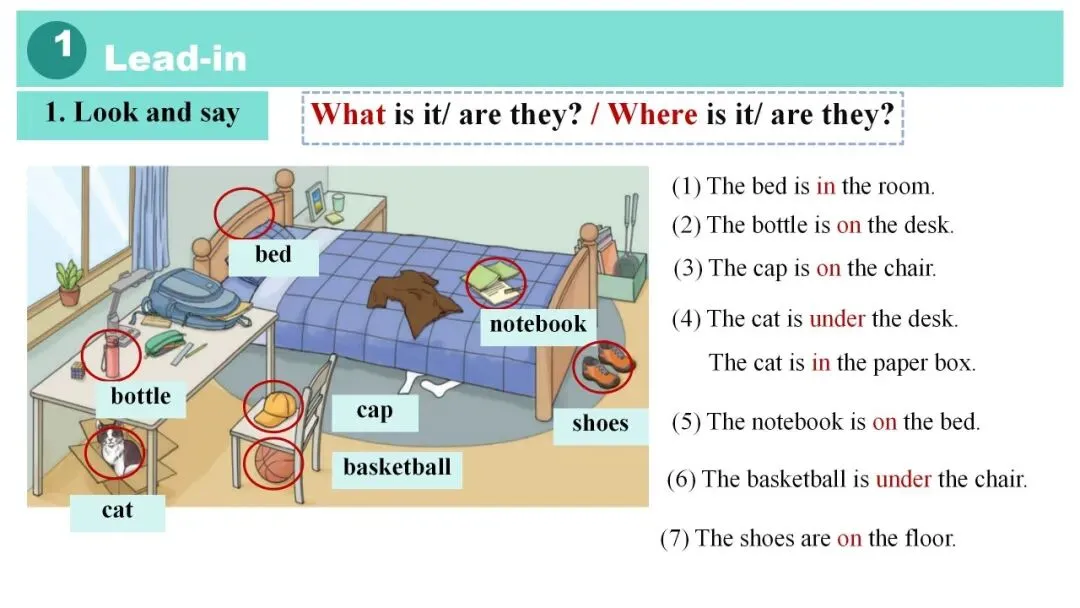 1 Lead-in

1. Look and say

What is it/ are they? / Where is it/ are they?

bed
notebook
bottle
cap
shoes
basketball
cat

(1) The bed is in the room.
(2) The bottle is on the desk.
(3) The cap is on the chair.
(4) The cat is under the desk.
The cat is in the paper box.
(5) The notebook is on the bed.
(6) The basketball is under the chair.
(7) The shoes are on the floor.